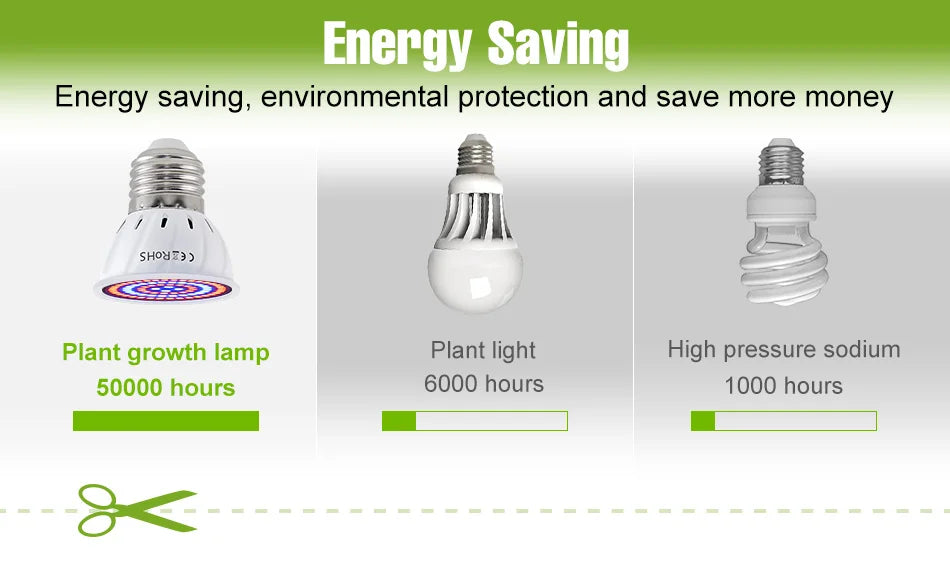 Energy Saving

Energy saving, environmental protection and save more money

CE RoHS

Plant growth lamp
50000 hours

Plant light
6000 hours

High pressure sodium
1000 hours